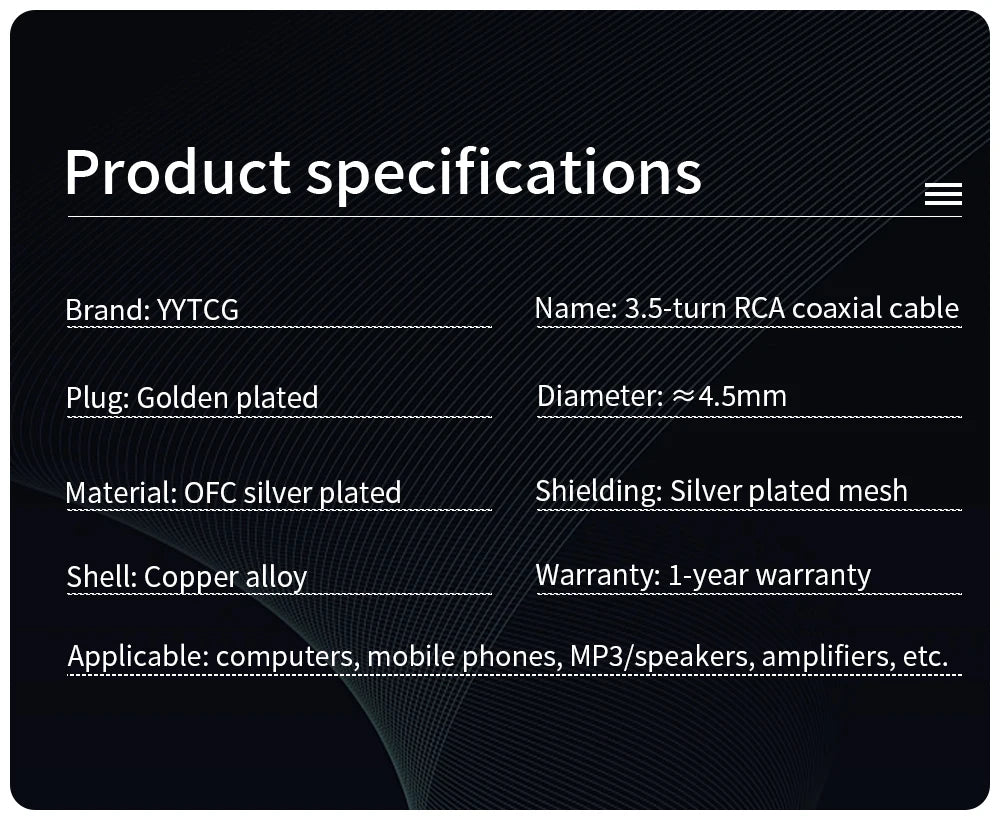 Product specifications

Brand: YYTCG

Plug: Golden plated

Material: OFC silver plated

Shell: Copper alloy

Name: 3.5-turn RCA coaxial cable

Diameter: ≈4.5mm

Shielding: Silver plated mesh

Warranty: 1-year warranty

Applicable: computers, mobile phones, MP3/speakers, amplifiers, etc.